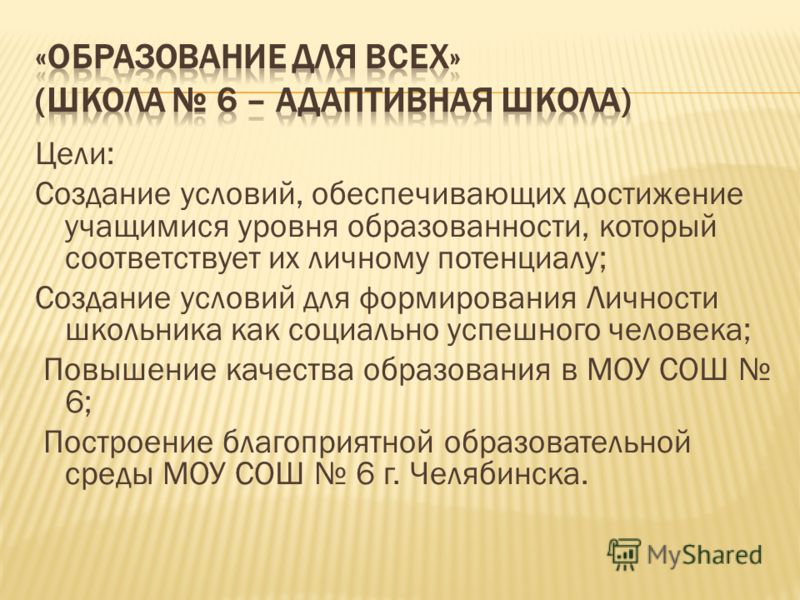 «ОБРАЗОВАНИЕ ДЛЯ ВСЕХ»
(ШКОЛА № 6 – АДАПТИВНАЯ ШКОЛА)

Цели:

Создание условий, обеспечивающих достижение учащимися уровня образованности, который соответствует их личному потенциалу;

Создание условий для формирования Личности школьника как социально успешного человека;

Повышение качества образования в МОУ СОШ № 6;

Построение благоприятной образовательной среды МОУ СОШ № 6 г. Челябинска.

MyShared